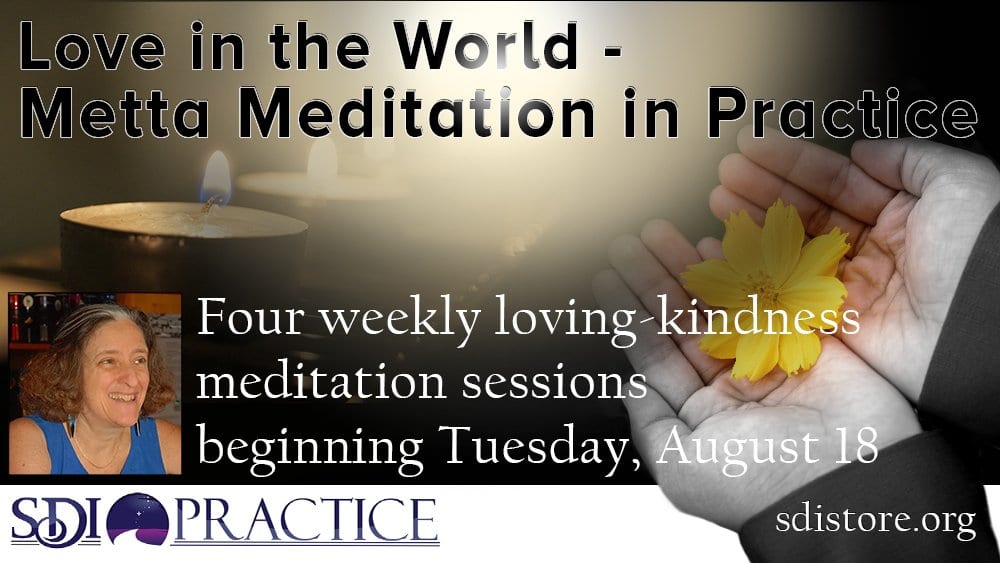 Love in the World - Metta Meditation in Practice

Four weekly loving-kindness meditation sessions beginning Tuesday, August 18

SDI PRACTICE

sdistore.org